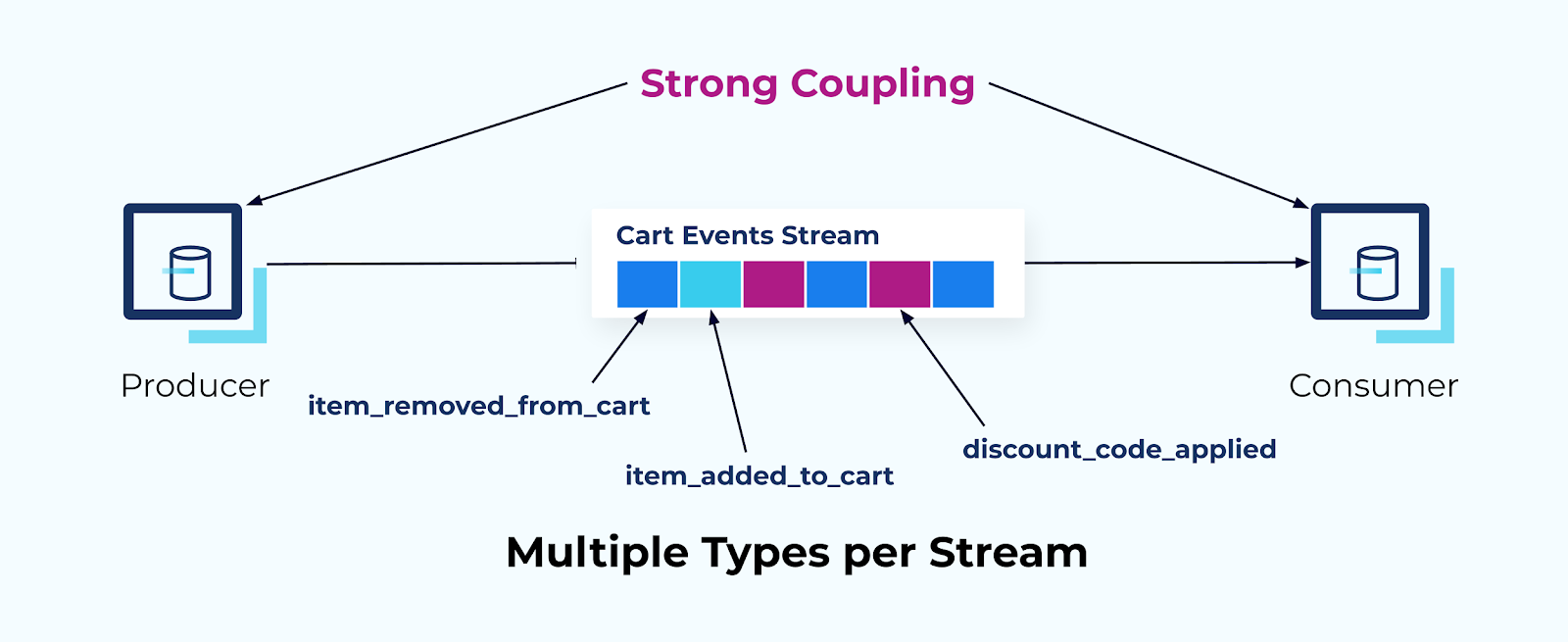 Strong Coupling

Cart Events Stream

Producer

Consumer

item_removed_from_cart

item_added_to_cart

discount_code_applied

Multiple Types per Stream